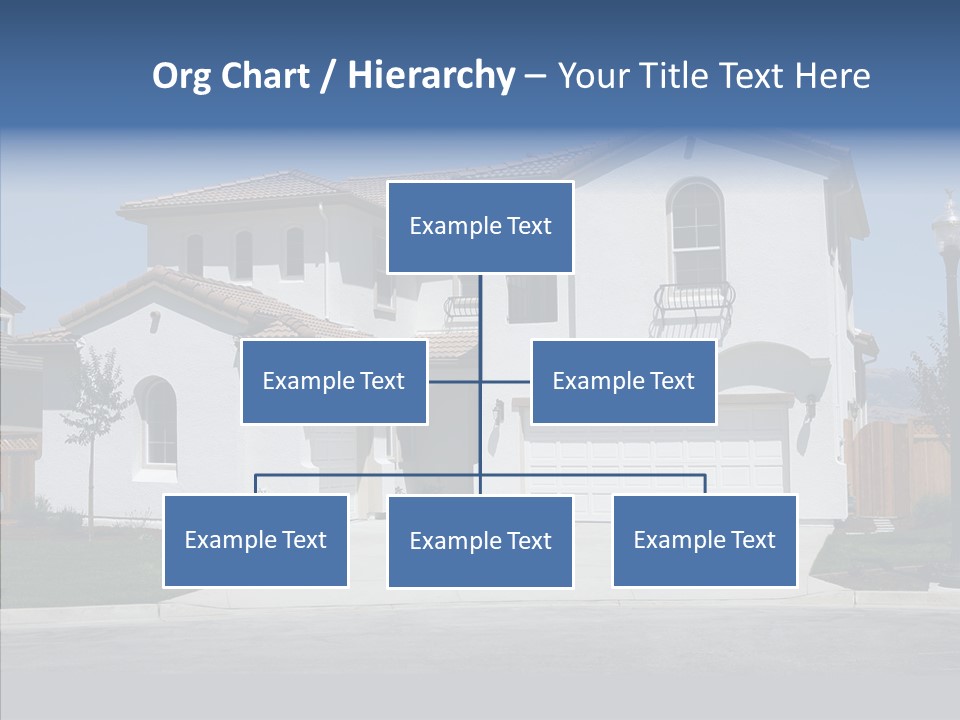 Org Chart / Hierarchy – Your Title Text Here

Example Text

Example Text

Example Text

Example Text

Example Text

Example Text